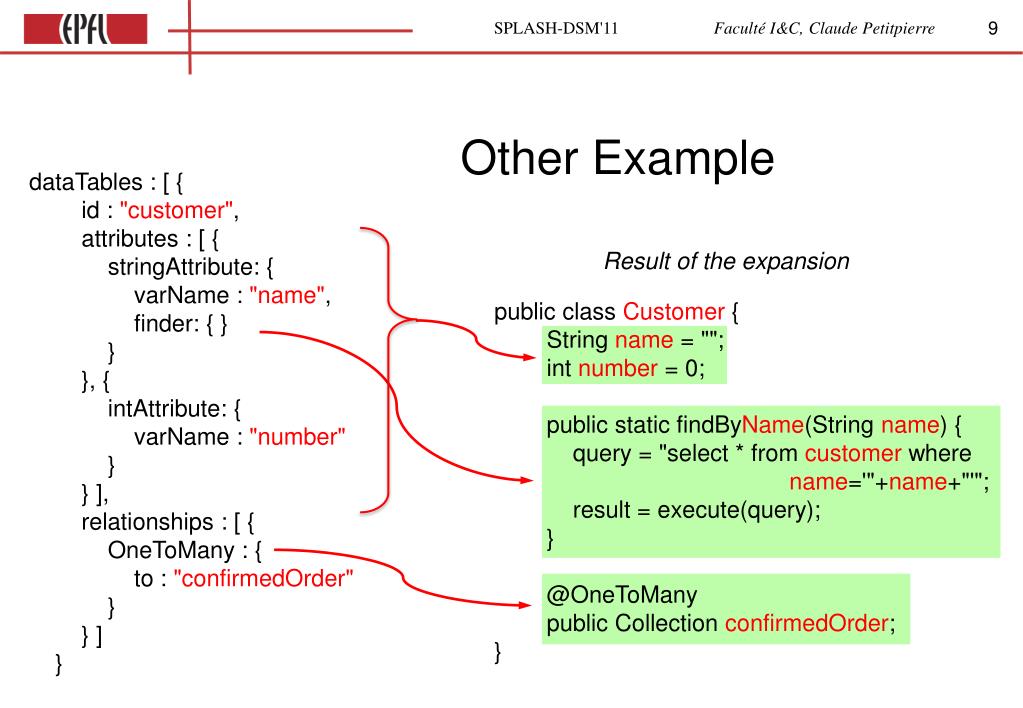 EPFL

SPLASH-DSM'11

Faculté I&C, Claude Petitpierre

9

Other Example

dataTables : [ {
id : "customer",
attributes : [ {
stringAttribute: {
varName : "name",
finder: { }
}
}, {
intAttribute: {
varName : "number"
}
} ],
relationships : [ {
OneToMany : {
to : "confirmedOrder"
}
} ]
}

Result of the expansion

public class Customer {
String name = "";
int number = 0;

public static findByName(String name) {
query = "select * from customer where
name='"+name+"'";
result = execute(query);
}

@OneToMany
public Collection confirmedOrder;
}